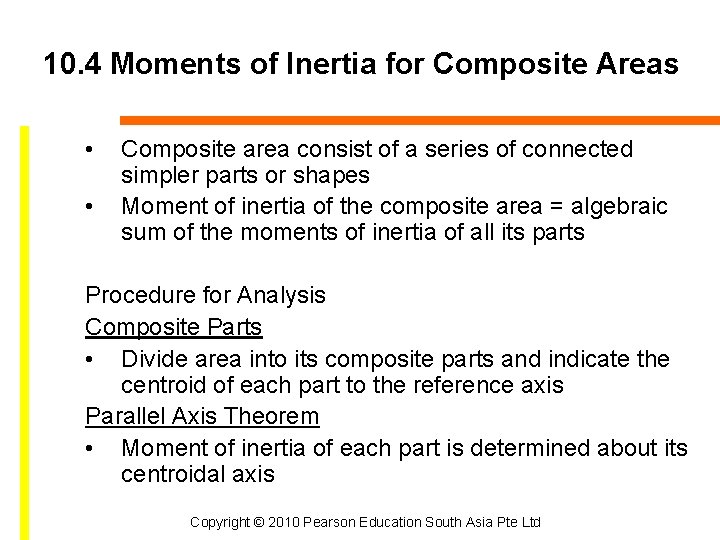 10.4 Moments of Inertia for Composite Areas

• Composite area consist of a series of connected simpler parts or shapes
• Moment of inertia of the composite area = algebraic sum of the moments of inertia of all its parts

Procedure for Analysis
Composite Parts
• Divide area into its composite parts and indicate the centroid of each part to the reference axis
Parallel Axis Theorem
• Moment of inertia of each part is determined about its centroidal axis

Copyright © 2010 Pearson Education South Asia Pte Ltd